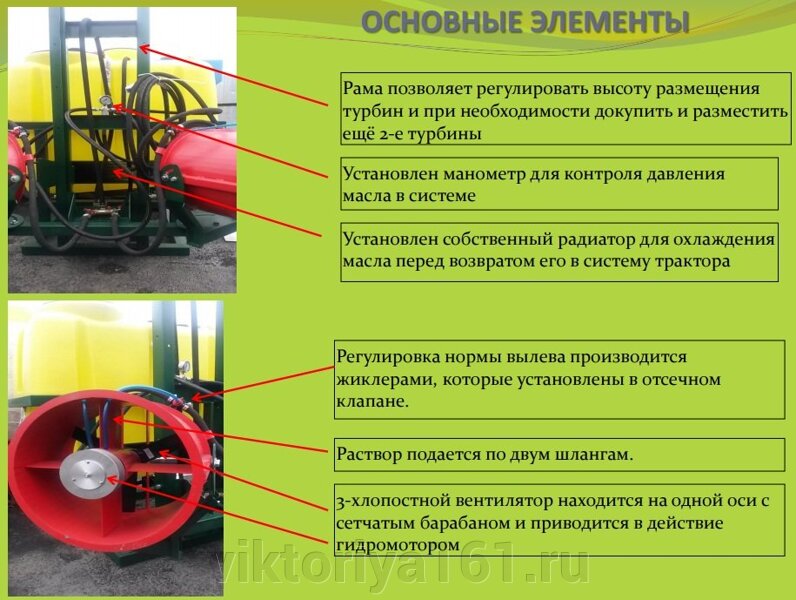 ОСНОВНЫЕ ЭЛЕМЕНТЫ

Рама позволяет регулировать высоту размещения турбин и при необходимости докупить и разместить ещё 2-е турбины

Установлен манометр для контроля давления масла в системе

Установлен собственный радиатор для охлаждения масла перед возвратом его в систему трактора

Регулировка нормы вылева производится жиклерами, которые установлены в отсечном клапане.

Раствор подается по двум шлангам.

3-хлопостной вентилятор находится на одной оси с сетчатым барабаном и приводится в действие гидромотором

viktoriya161.ru